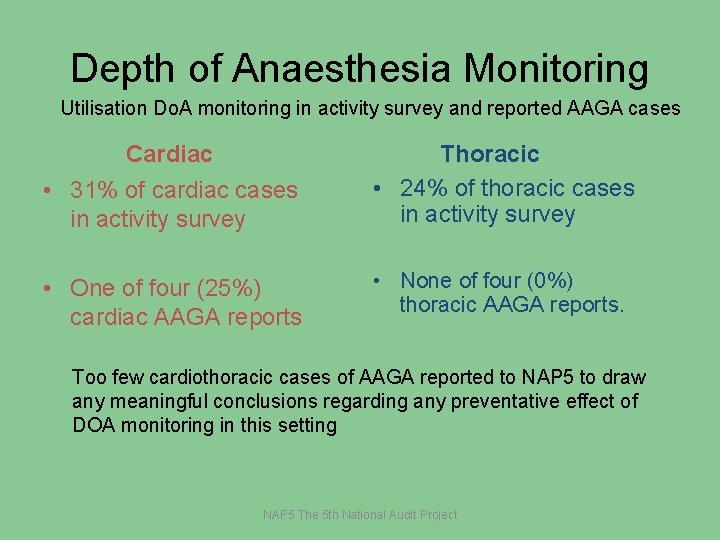 Depth of Anaesthesia Monitoring

Utilisation DoA monitoring in activity survey and reported AAGA cases

Cardiac

• 31% of cardiac cases in activity survey

• One of four (25%) cardiac AAGA reports

Thoracic

• 24% of thoracic cases in activity survey

• None of four (0%) thoracic AAGA reports.

Too few cardiothoracic cases of AAGA reported to NAP5 to draw any meaningful conclusions regarding any preventative effect of DOA monitoring in this setting

NAP5 The 5th National Audit Project